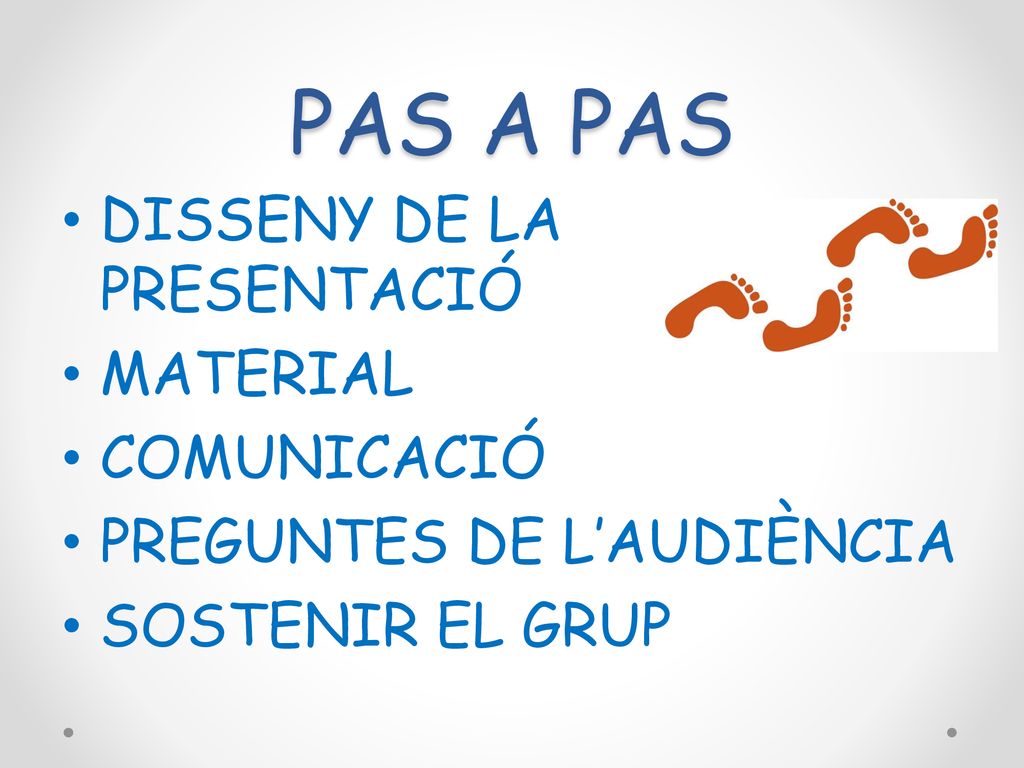 PAS A PAS

• DISSENY DE LA PRESENTACIÓ
• MATERIAL
• COMUNICACIÓ
• PREGUNTES DE L'AUDIÈNCIA
• SOSTENIR EL GRUP